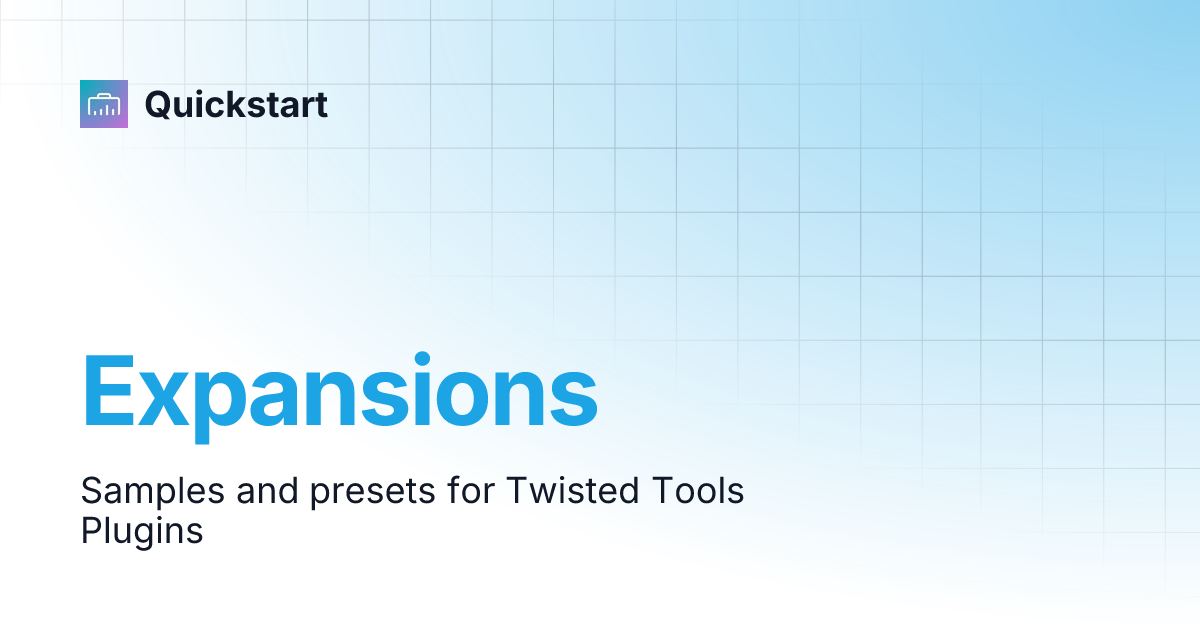 Quickstart

Expansions

Samples and presets for Twisted Tools Plugins